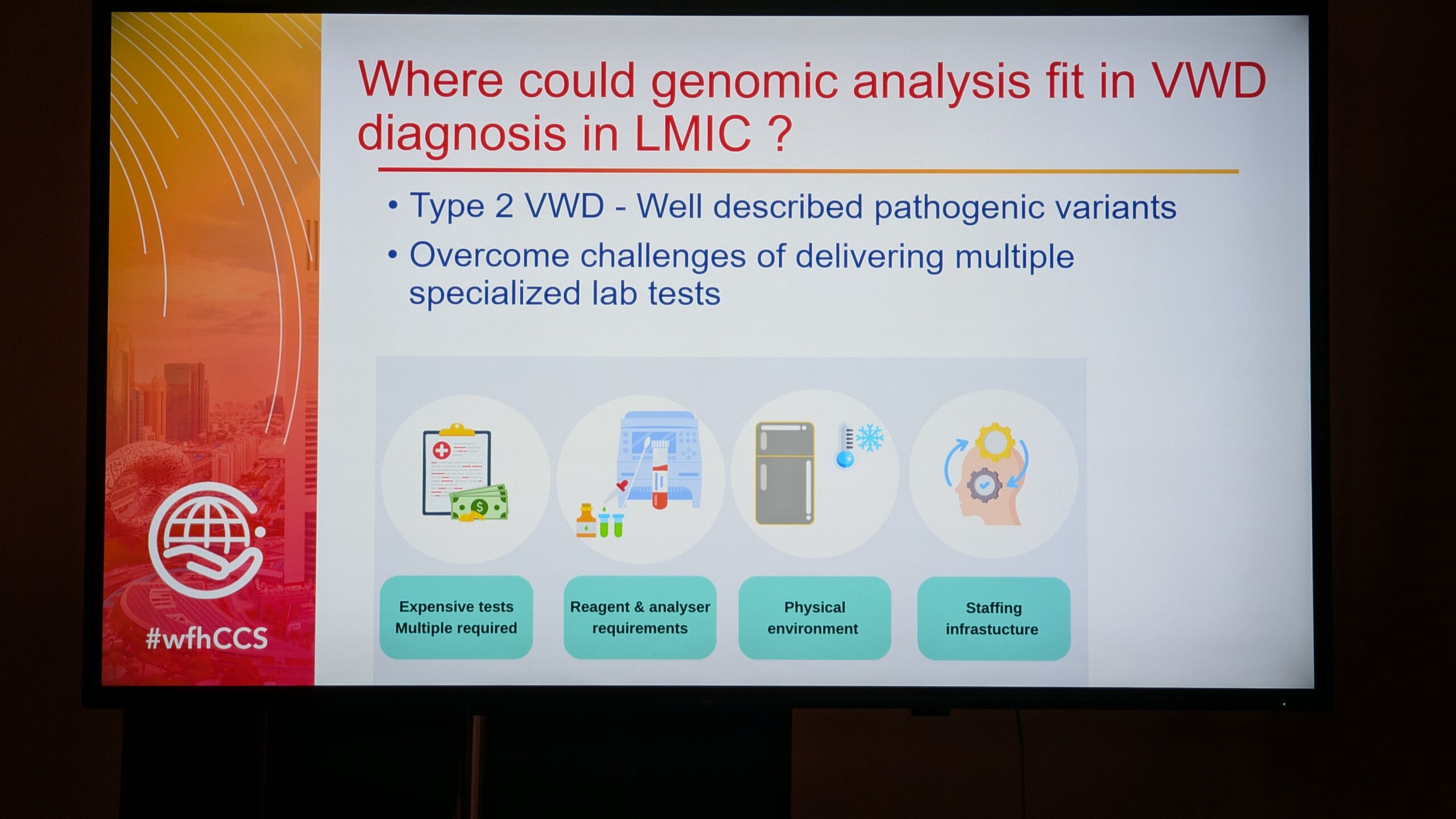 Where could genomic analysis fit in VWD diagnosis in LMIC ?

• Type 2 VWD - Well described pathogenic variants

• Overcome challenges of delivering multiple specialized lab tests

Expensive tests Multiple required

Reagent & analyser requirements

Physical environment

Staffing infrastucture

#wfhCCS